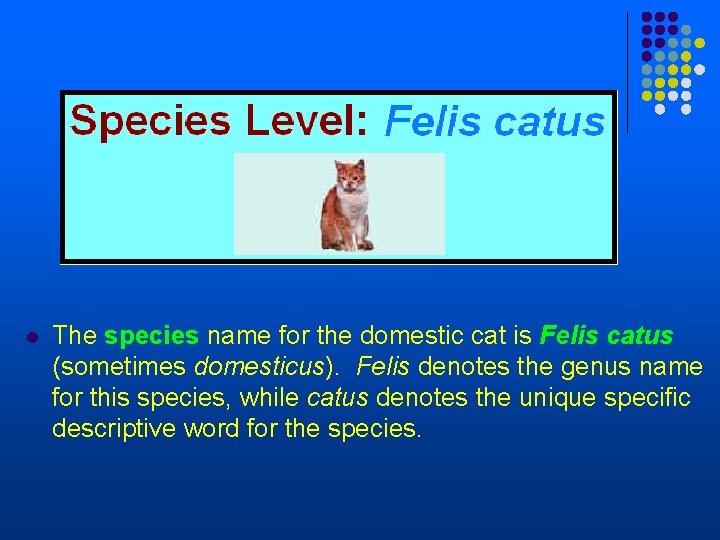 Species Level: Felis catus

The species name for the domestic cat is Felis catus (sometimes domesticus). Felis denotes the genus name for this species, while catus denotes the unique specific descriptive word for the species.